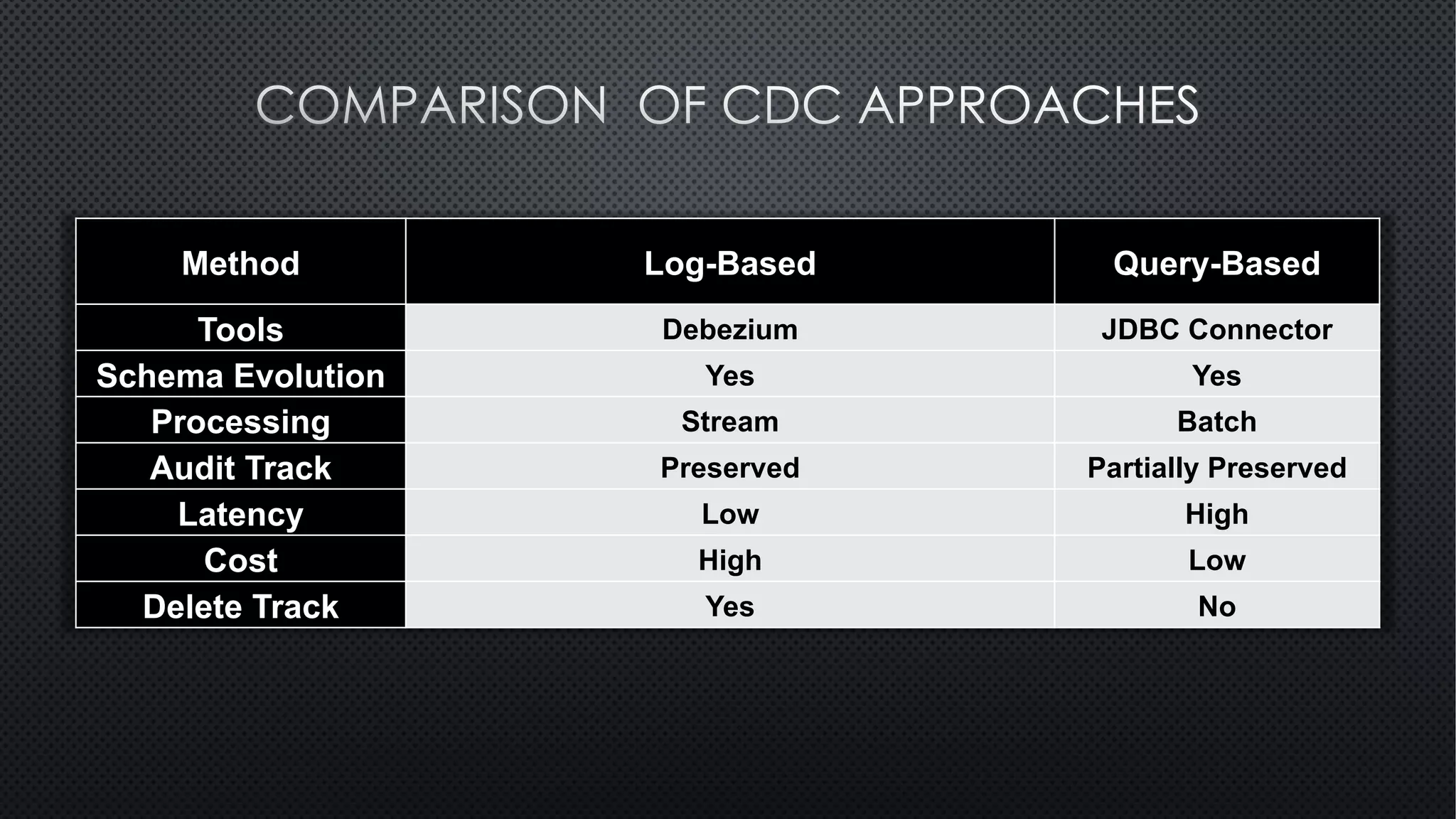 COMPARISON OF CDC APPROACHES

| Method | Log-Based | Query-Based |
|---|---|---|
| Tools | Debezium | JDBC Connector |
| Schema Evolution | Yes | Yes |
| Processing | Stream | Batch |
| Audit Track | Preserved | Partially Preserved |
| Latency | Low | High |
| Cost | High | Low |
| Delete Track | Yes | No |